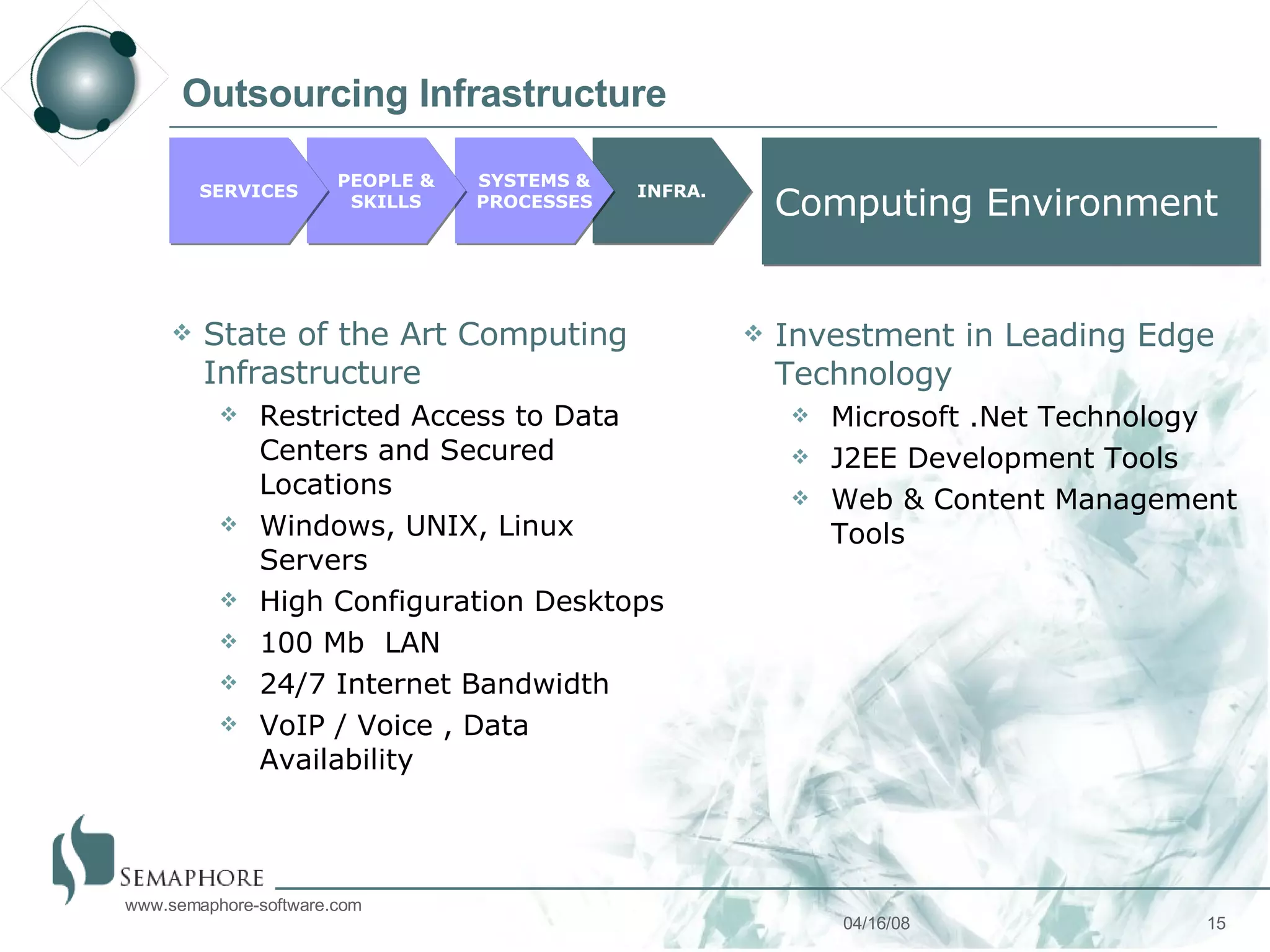 Outsourcing Infrastructure

SERVICES

PEOPLE & SKILLS

SYSTEMS & PROCESSES

INFRA.

Computing Environment

❖ State of the Art Computing Infrastructure

❖ Restricted Access to Data Centers and Secured Locations

❖ Windows, UNIX, Linux Servers

❖ High Configuration Desktops

❖ 100 Mb LAN

❖ 24/7 Internet Bandwidth

❖ VoIP / Voice , Data Availability

❖ Investment in Leading Edge Technology

❖ Microsoft .Net Technology

❖ J2EE Development Tools

❖ Web & Content Management Tools

SEMAPHORE

www.semaphore-software.com

04/16/08

15